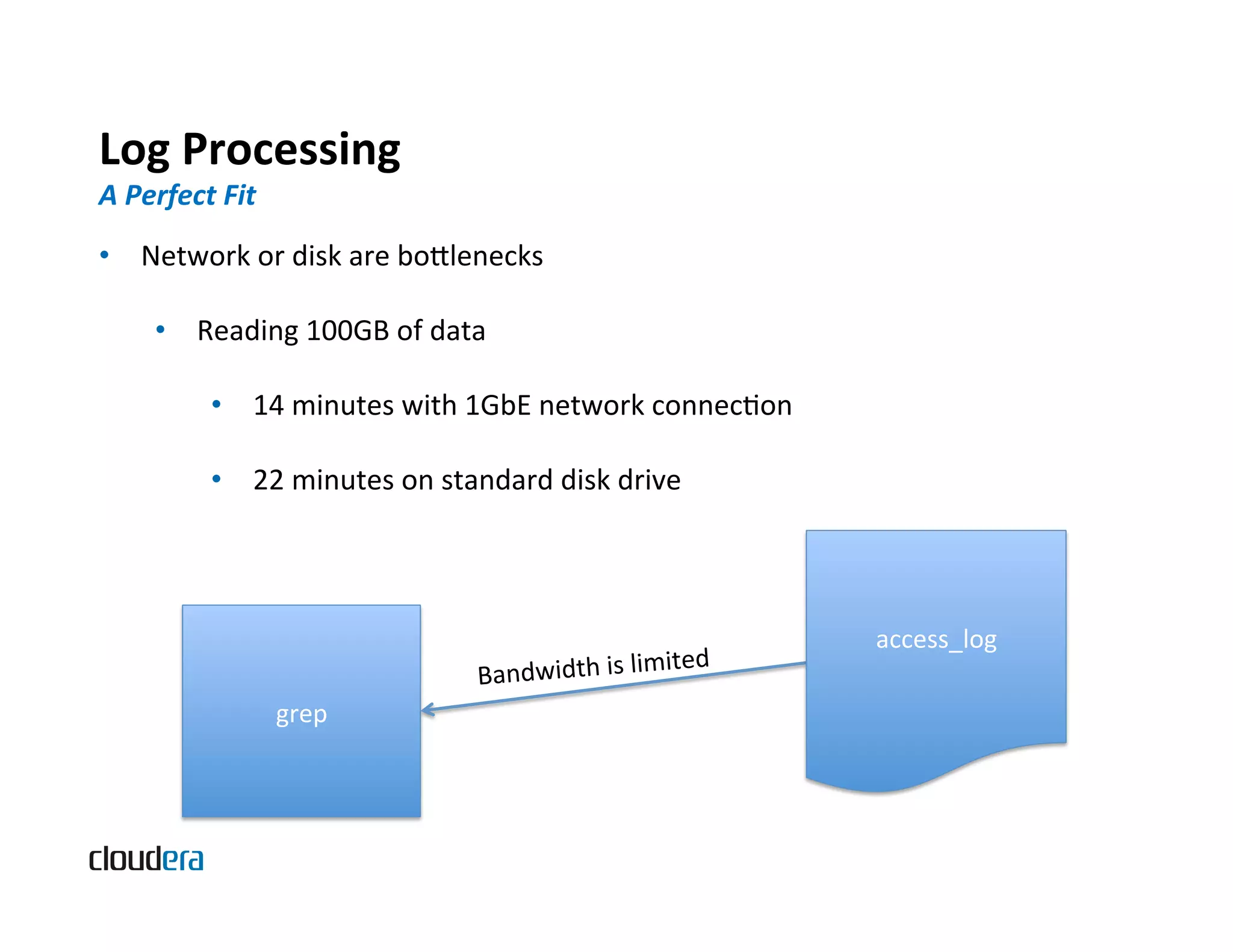 Log Processing
A Perfect Fit

• Network or disk are bottlenecks
  • Reading 100GB of data
    • 14 minutes with 1GbE network connection
    • 22 minutes on standard disk drive

grep

Bandwidth is limited

access_log

cloudera